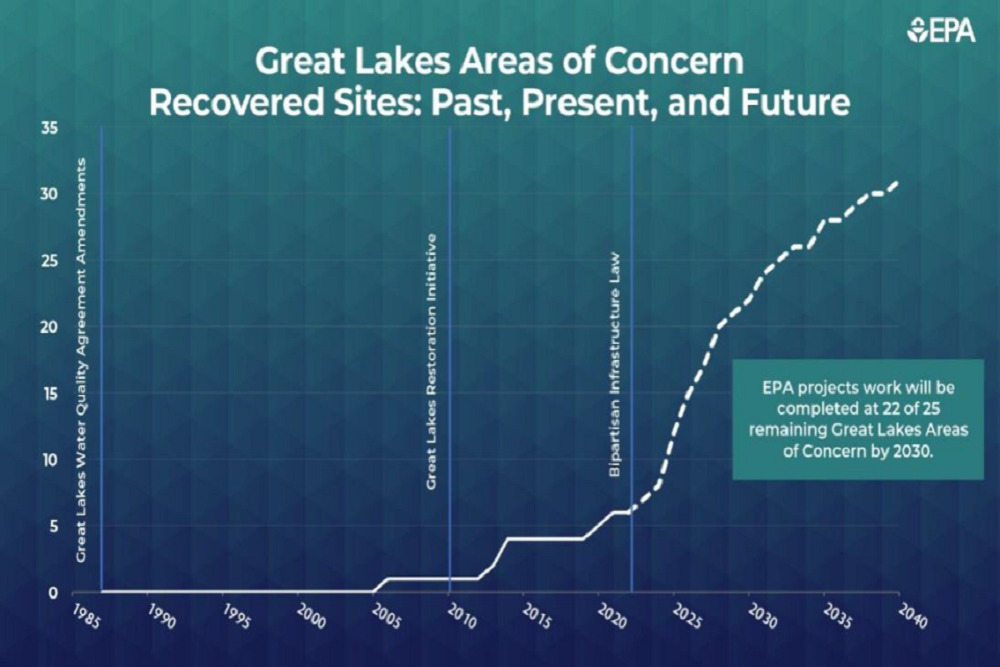 EPA

Great Lakes Areas of Concern Recovered Sites: Past, Present, and Future

35
30
25
20
15
10
5
0

Great Lakes Water Quality Agreement Amendments

Great Lakes Restoration Initiative

Bipartisan Infrastructure Law

EPA projects work will be completed at 22 of 25 remaining Great Lakes Areas of Concern by 2030.

1985
1990
1995
2000
2005
2010
2015
2020
2025
2030
2035
2040